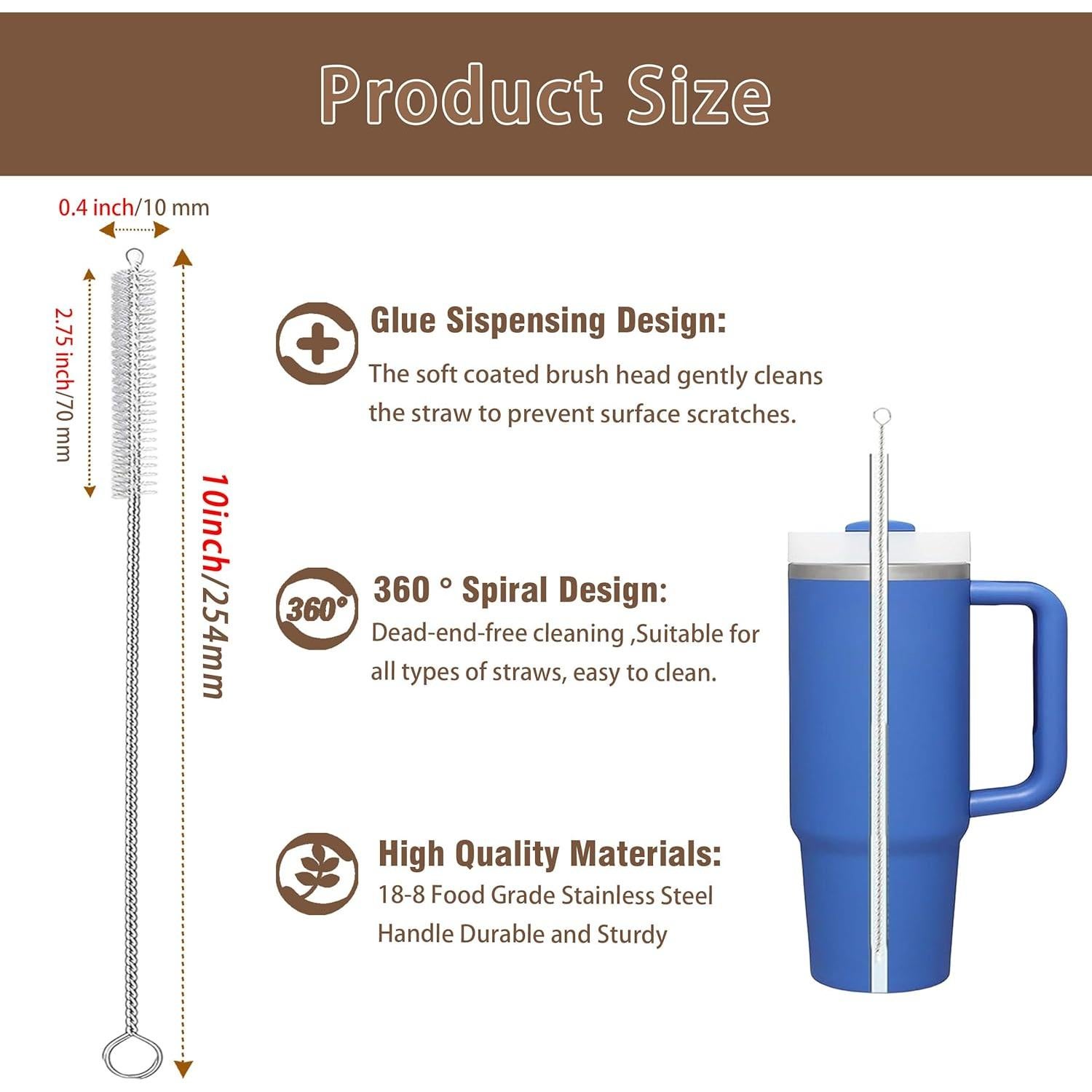 Product Size

0.4 inch/10 mm

2.75 inch/70 mm

10inch/254mm

Glue Sispensing Design:
The soft coated brush head gently cleans the straw to prevent surface scratches.

360°

360 ° Spiral Design:
Dead-end-free cleaning ,Suitable for all types of straws, easy to clean.

High Quality Materials:
18-8 Food Grade Stainless Steel Handle Durable and Sturdy